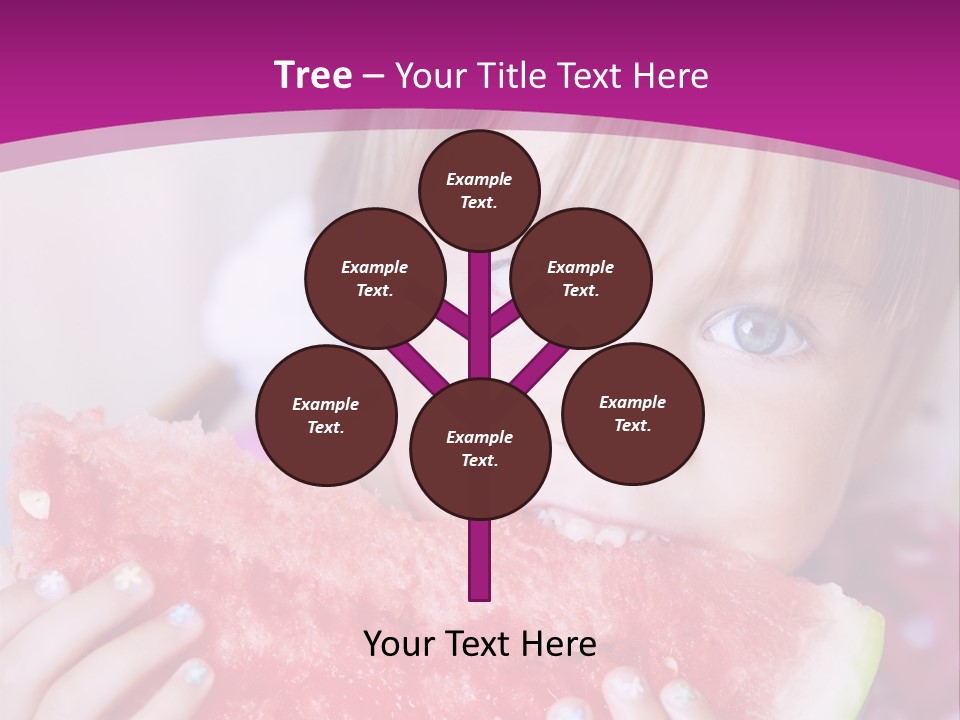 Tree – Your Title Text Here

Example Text.

Example Text.

Example Text.

Example Text.

Example Text.

Example Text.

Your Text Here